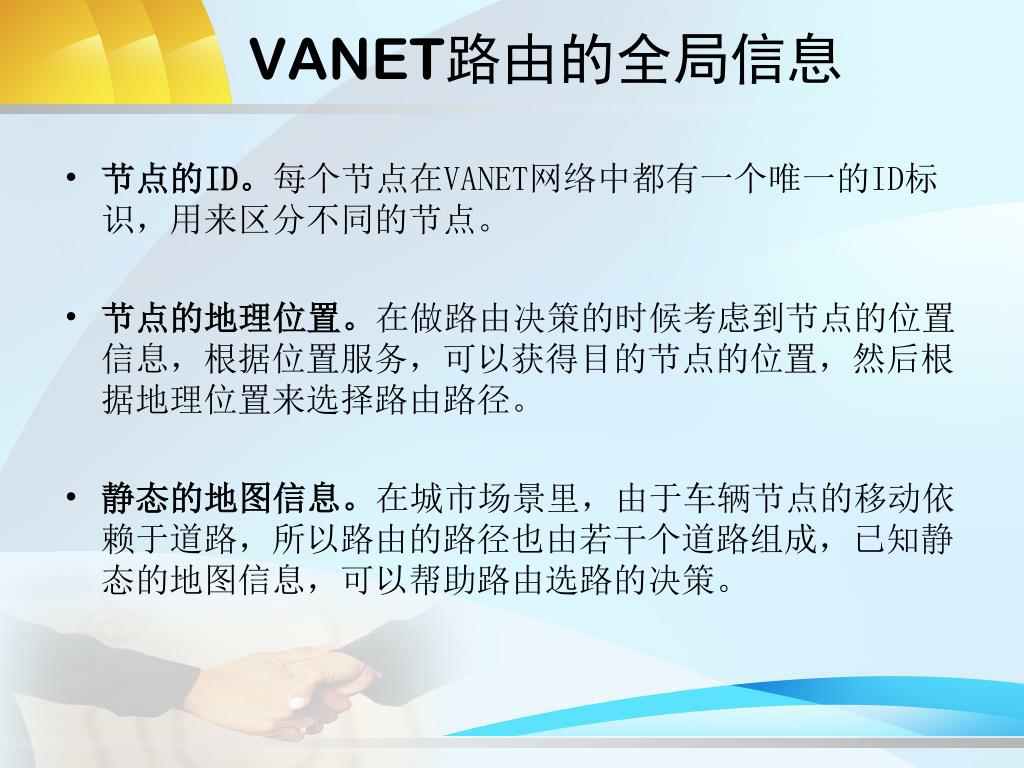 VANET路由的全局信息

• 节点的ID。每个节点在VANET网络中都有一个唯一的ID标识，用来区分不同的节点。

• 节点的地理位置。在做路由决策的时候考虑到节点的位置信息，根据位置服务，可以获得目的节点的位置，然后根据地理位置来选择路由路径。

• 静态的地图信息。在城市场景里，由于车辆节点的移动依赖于道路，所以路由的路径也由若干个道路组成，已知静态的地图信息，可以帮助路由选路的决策。